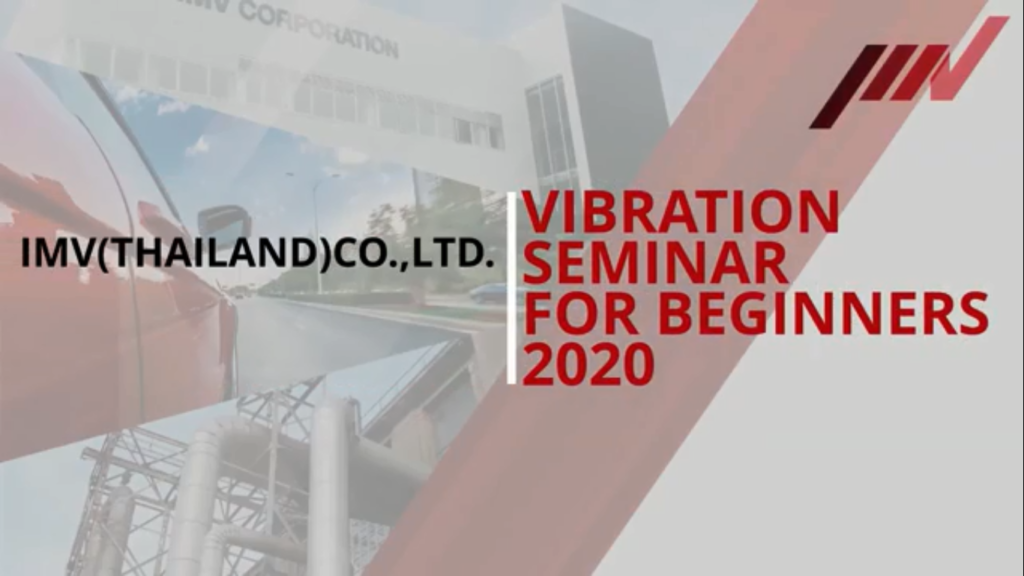 IMV CORPORATION

IMV(THAILAND)CO.,LTD.

VIBRATION SEMINAR FOR BEGINNERS 2020